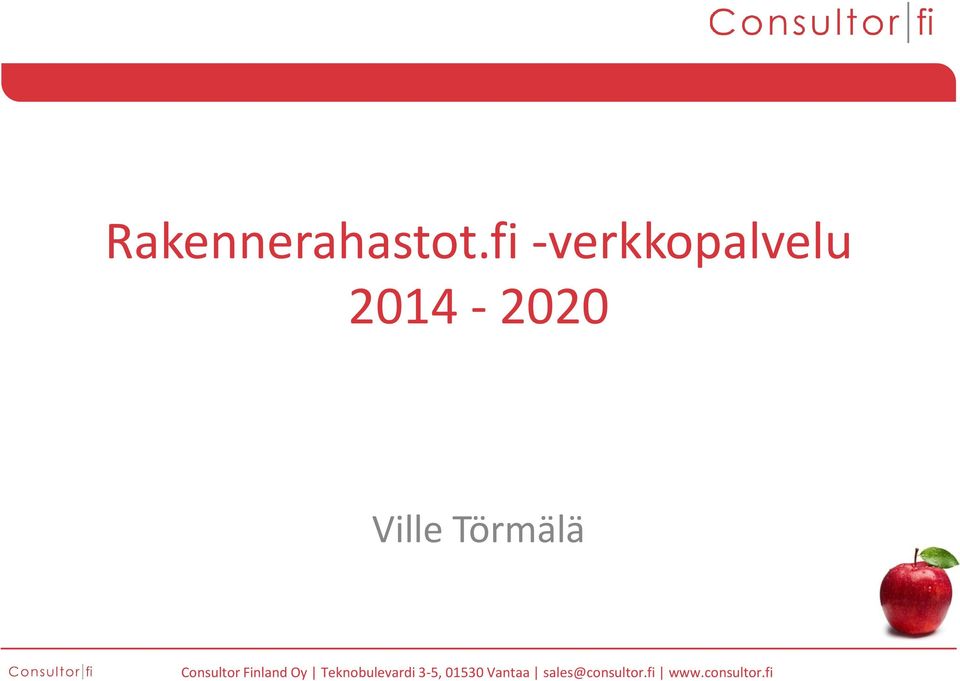 Consultor|fi

Rakennerahastot.fi -verkkopalvelu
2014 - 2020

Ville Törmälä

Consultor|fi

Consultor Finland Oy | Teknobulevardi 3-5, 01530 Vantaa | sales@consultor.fi | www.consultor.fi